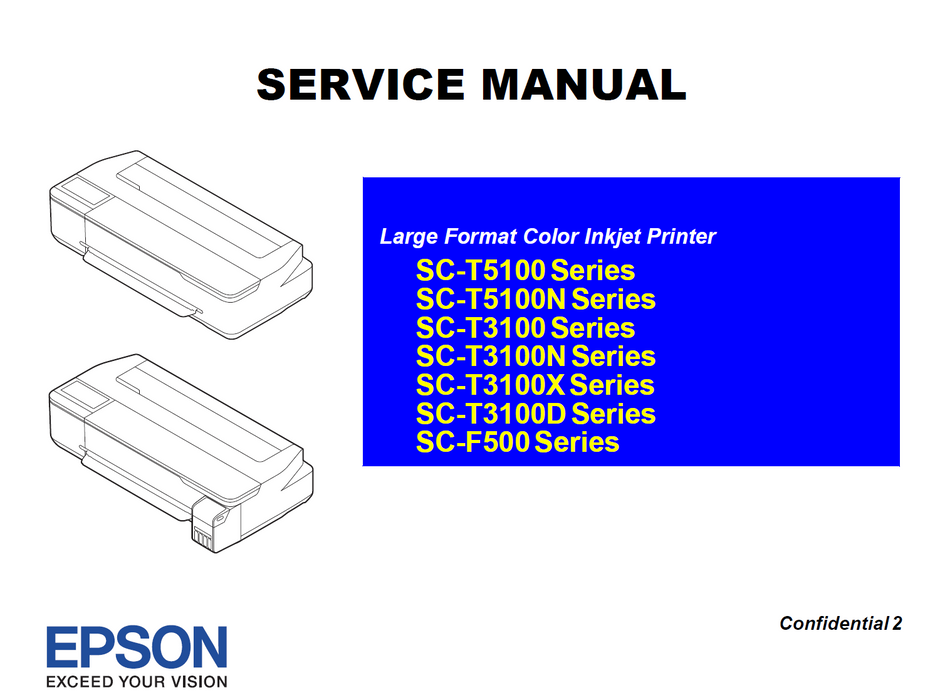 SERVICE MANUAL

Large Format Color Inkjet Printer
SC-T5100 Series
SC-T5100N Series
SC-T3100 Series
SC-T3100N Series
SC-T3100X Series
SC-T3100D Series
SC-F500 Series

Confidential 2

EPSON
EXCEED YOUR VISION